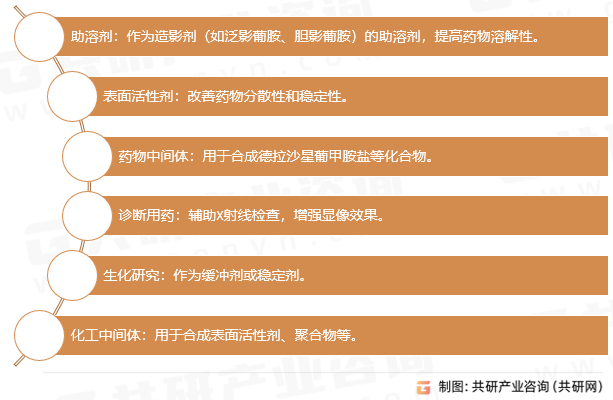 助溶剂：作为造影剂（如泛影葡胺、胆影葡胺）的助溶剂，提高药物溶解性。

表面活性剂：改善药物分散性和稳定性。

药物中间体：用于合成德拉沙星葡甲胺盐等化合物。

诊断用药：辅助X射线检查，增强显像效果。

生化研究：作为缓冲剂或稳定剂。

化工中间体：用于合成表面活性剂、聚合物等。

制图：共研产业咨询（共研网）